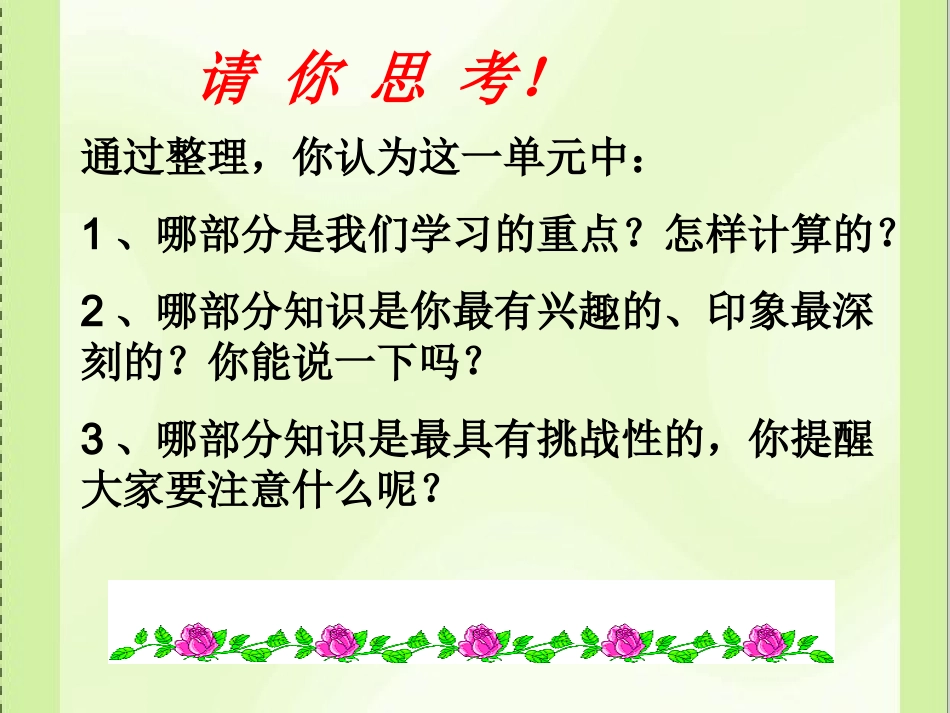 请 你 思 考！

通过整理，你认为这一单元中：

1、哪部分是我们学习的重点？怎样计算的？

2、哪部分知识是你最有兴趣的、印象最深刻的？你能说一下吗？

3、哪部分知识是最具有挑战性的，你提醒大家要注意什么呢？